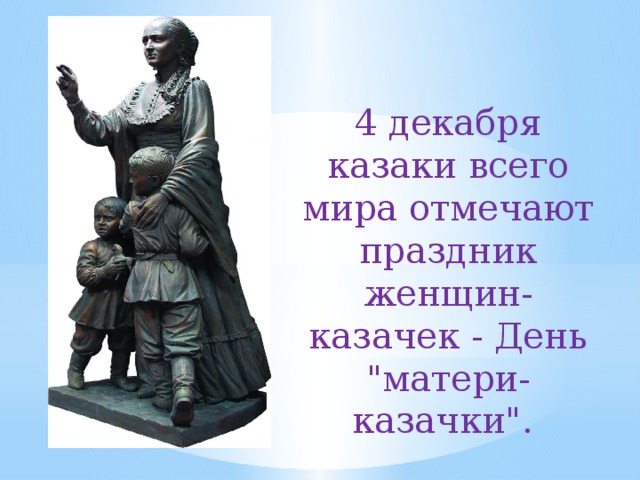 4 декабря казаки всего мира отмечают праздник женщин-казачек - День "матери-казачки".